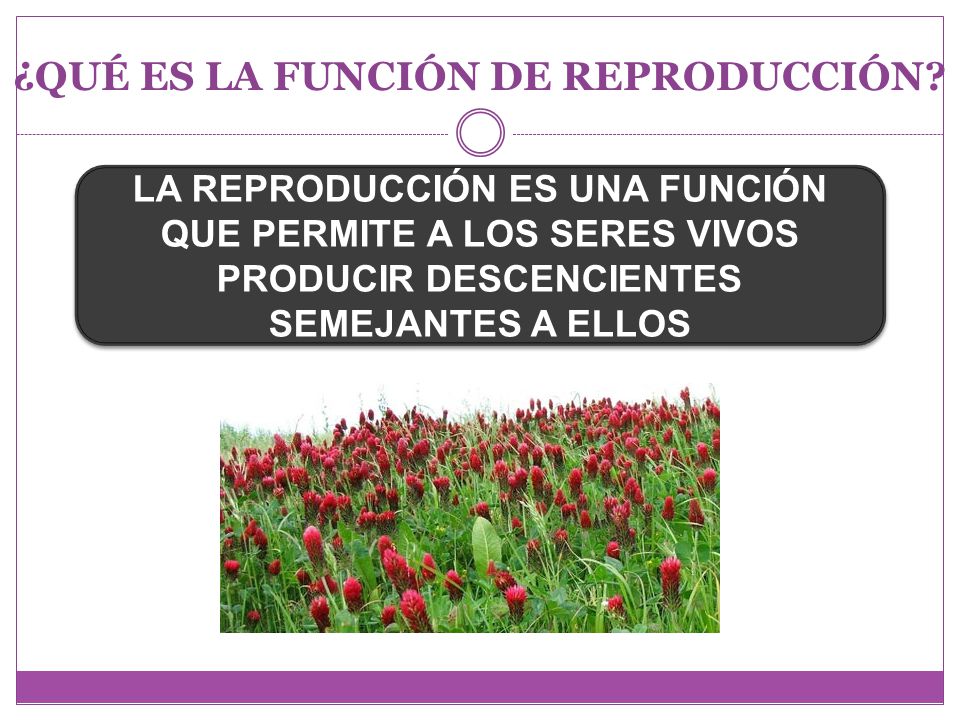 ¿QUÉ ES LA FUNCIÓN DE REPRODUCCIÓN?

LA REPRODUCCIÓN ES UNA FUNCIÓN QUE PERMITE A LOS SERES VIVOS PRODUCIR DESCENCIENTES SEMEJANTES A ELLOS